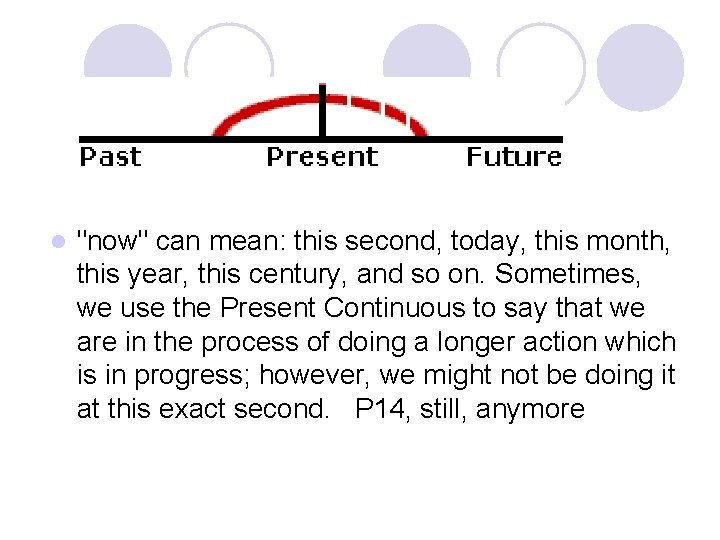 Past Present Future

"now" can mean: this second, today, this month, this year, this century, and so on. Sometimes, we use the Present Continuous to say that we are in the process of doing a longer action which is in progress; however, we might not be doing it at this exact second. P14, still, anymore